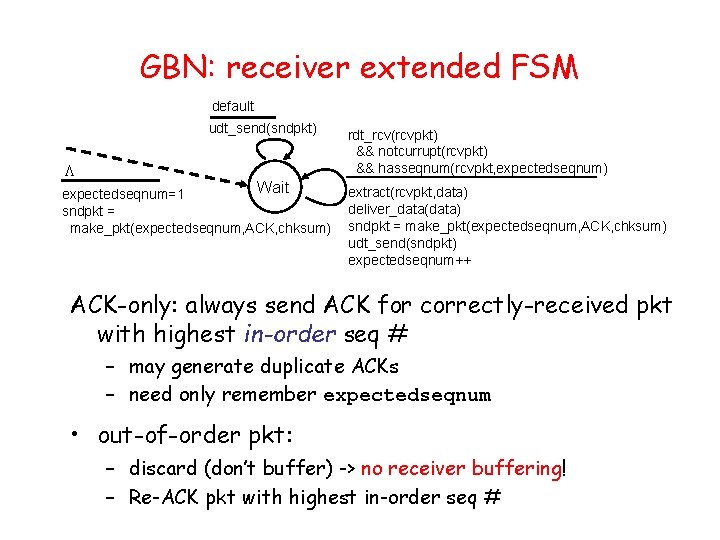 GBN: receiver extended FSM

default

udt_send(sndpkt)

$\Lambda$

expectedseqnum=1
sndpkt =
make_pkt(expectedseqnum,ACK,chksum)

Wait

rdt_rcv(rcvpkt)
&& notcurrupt(rcvpkt)
&& hasseqnum(rcvpkt,expectedseqnum)

extract(rcvpkt,data)
deliver_data(data)
sndpkt = make_pkt(expectedseqnum,ACK,chksum)
udt_send(sndpkt)
expectedseqnum++

ACK-only: always send ACK for correctly-received pkt with highest in-order seq #

– may generate duplicate ACKs
– need only remember expectedseqnum

• out-of-order pkt:

– discard (don't buffer) -> no receiver buffering!
– Re-ACK pkt with highest in-order seq #